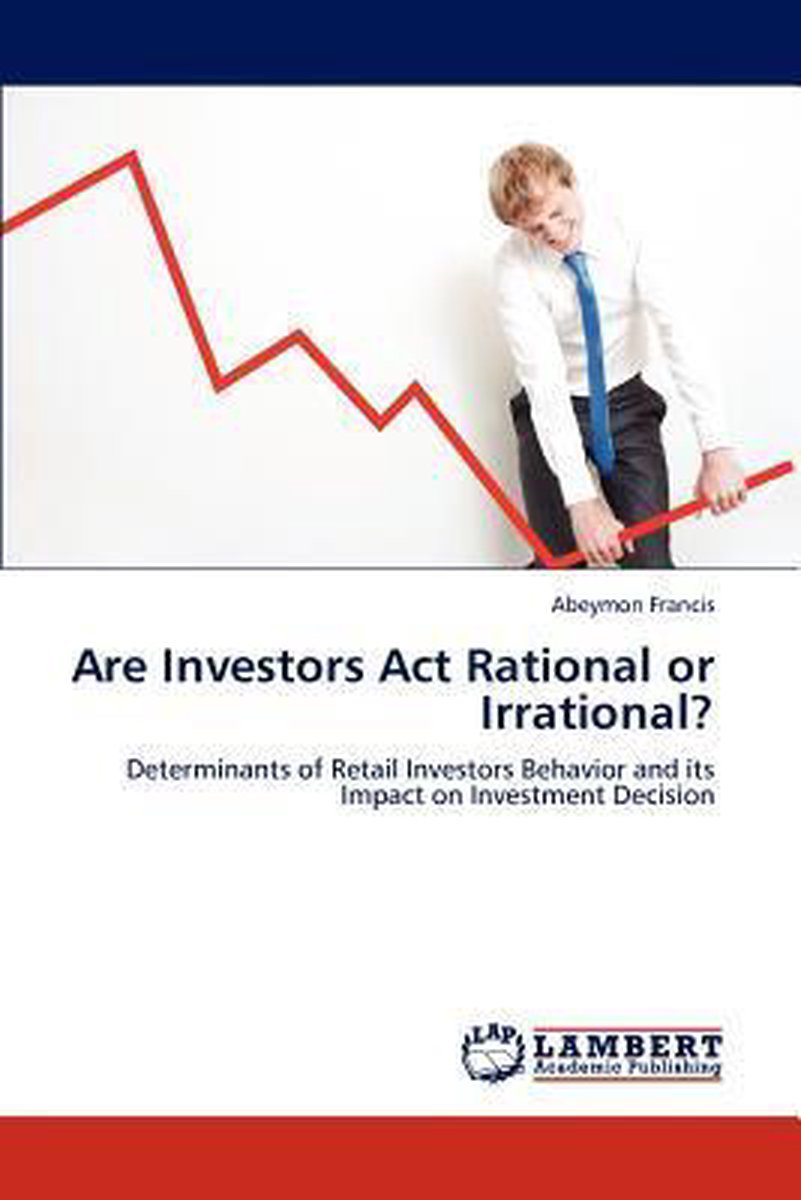 Abeymon Francis

Are Investors Act Rational or Irrational?

Determinants of Retail Investors Behavior and its Impact on Investment Decision

LAP LAMBERT Academic Publishing